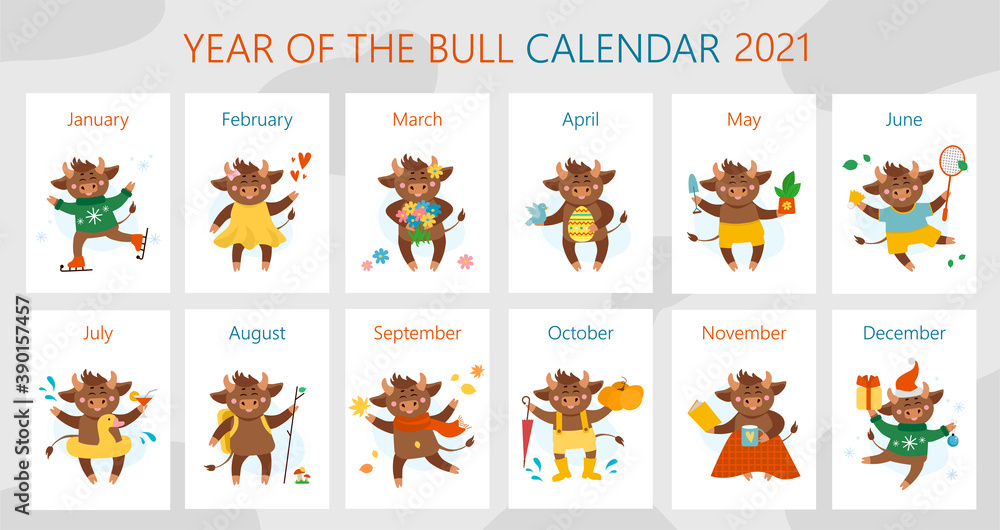 YEAR OF THE BULL CALENDAR 2021

January

February

March

April

May

June

July

August

September

October

November

December

Adobe Stock | #390157457